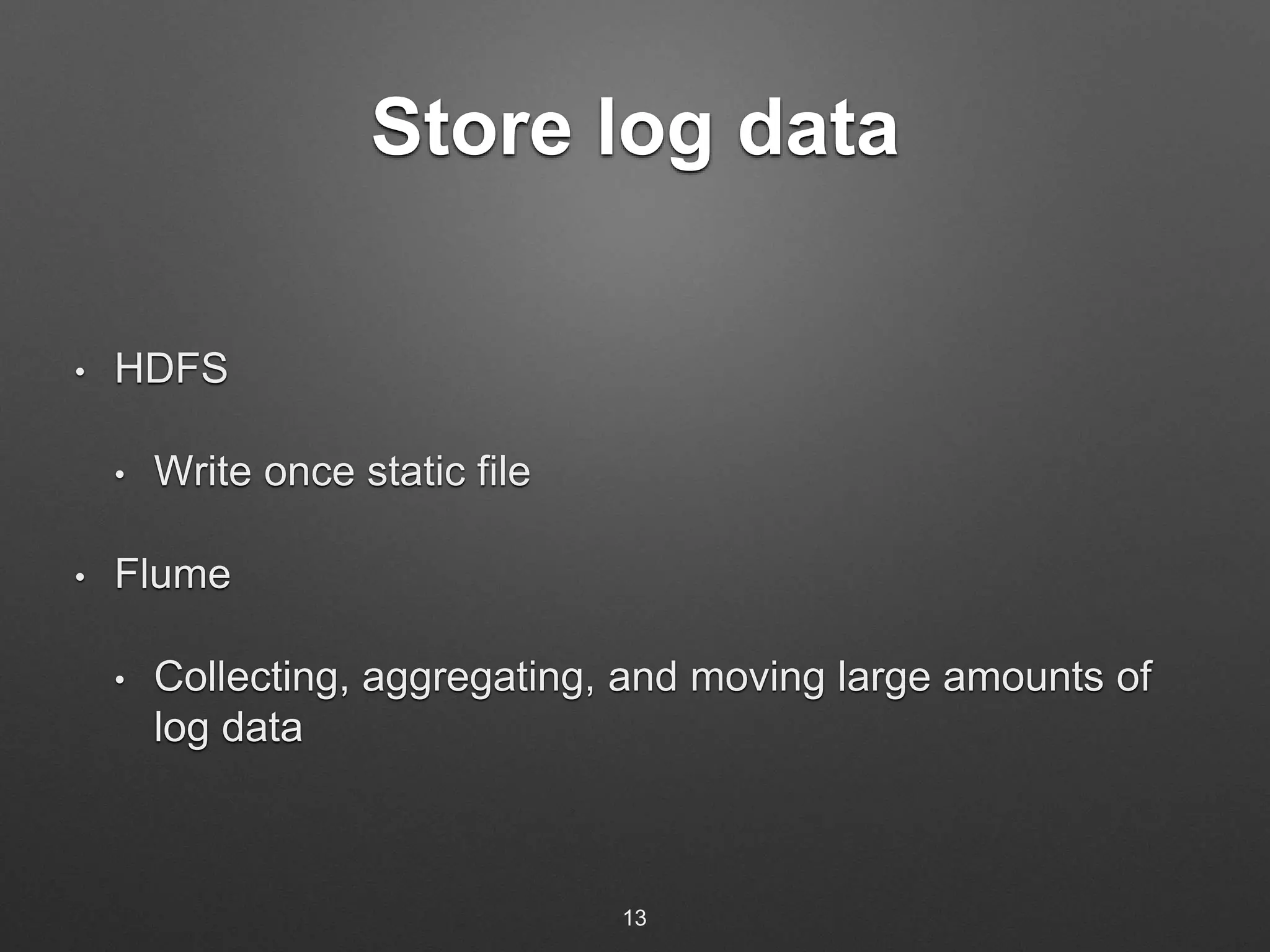 Store log data

• HDFS

  • Write once static file

• Flume

  • Collecting, aggregating, and moving large amounts of log data

13